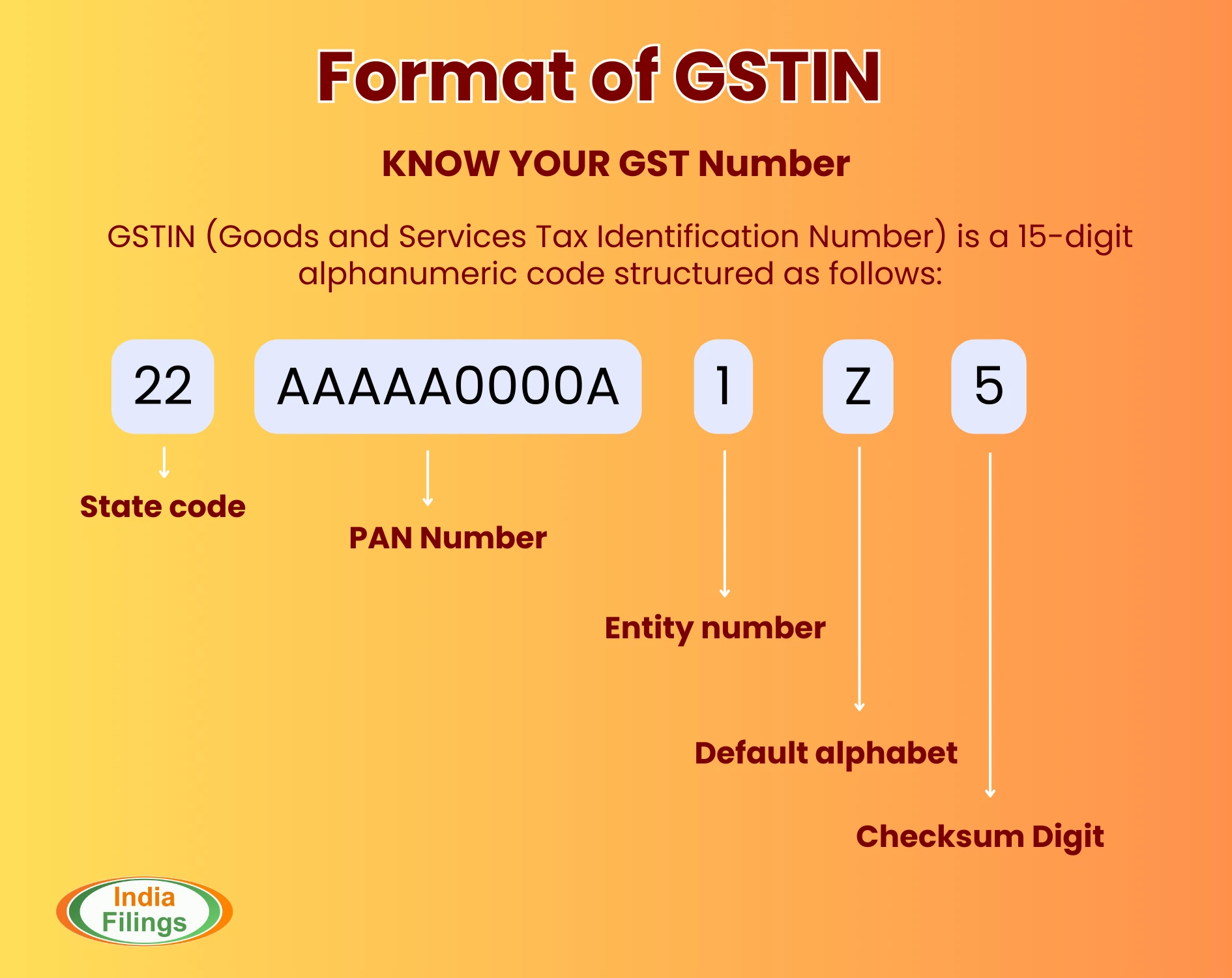 Format of GSTIN

KNOW YOUR GST Number

GSTIN (Goods and Services Tax Identification Number) is a 15-digit alphanumeric code structured as follows:

22 AAAAA0000A 1 Z 5

State code

PAN Number

Entity number

Default alphabet

Checksum Digit

India Filings